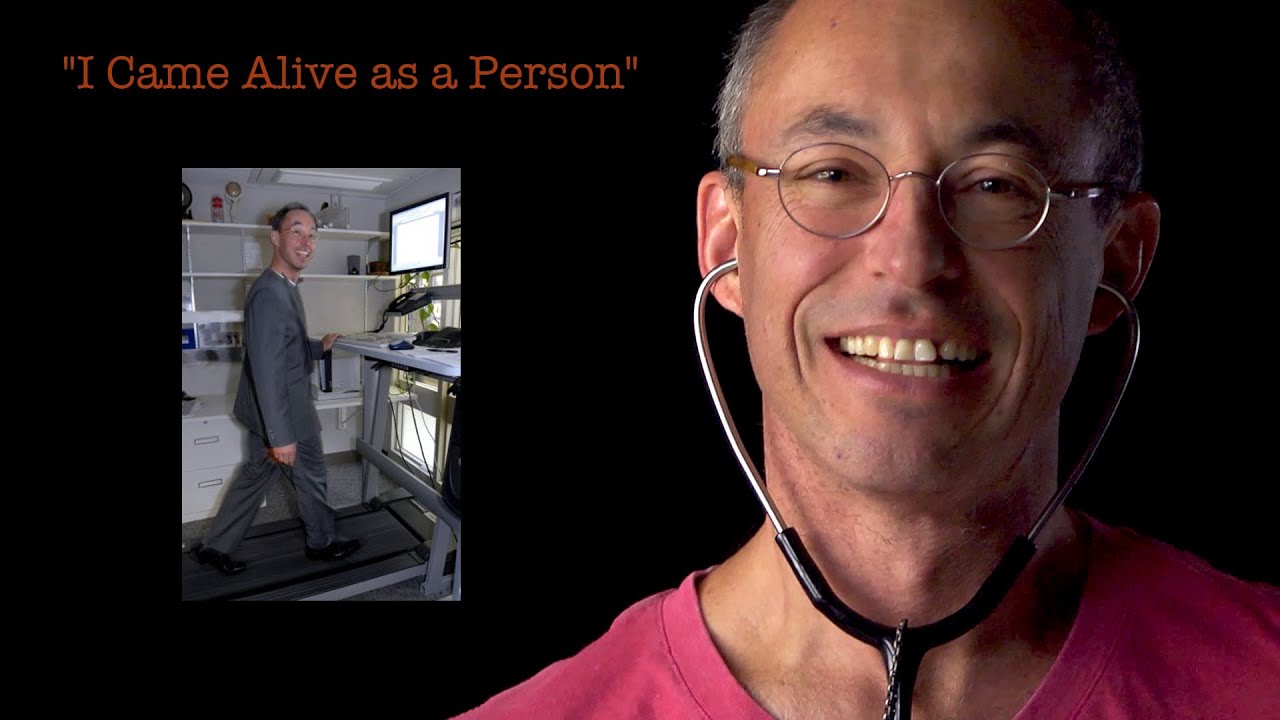 "I Came Alive as a Person"